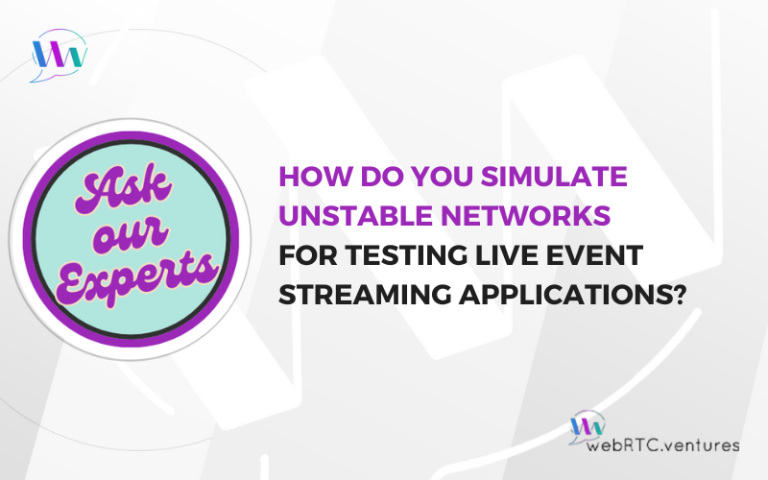 Ask our Experts

HOW DO YOU SIMULATE UNSTABLE NETWORKS FOR TESTING LIVE EVENT STREAMING APPLICATIONS?

webRTC.ventures